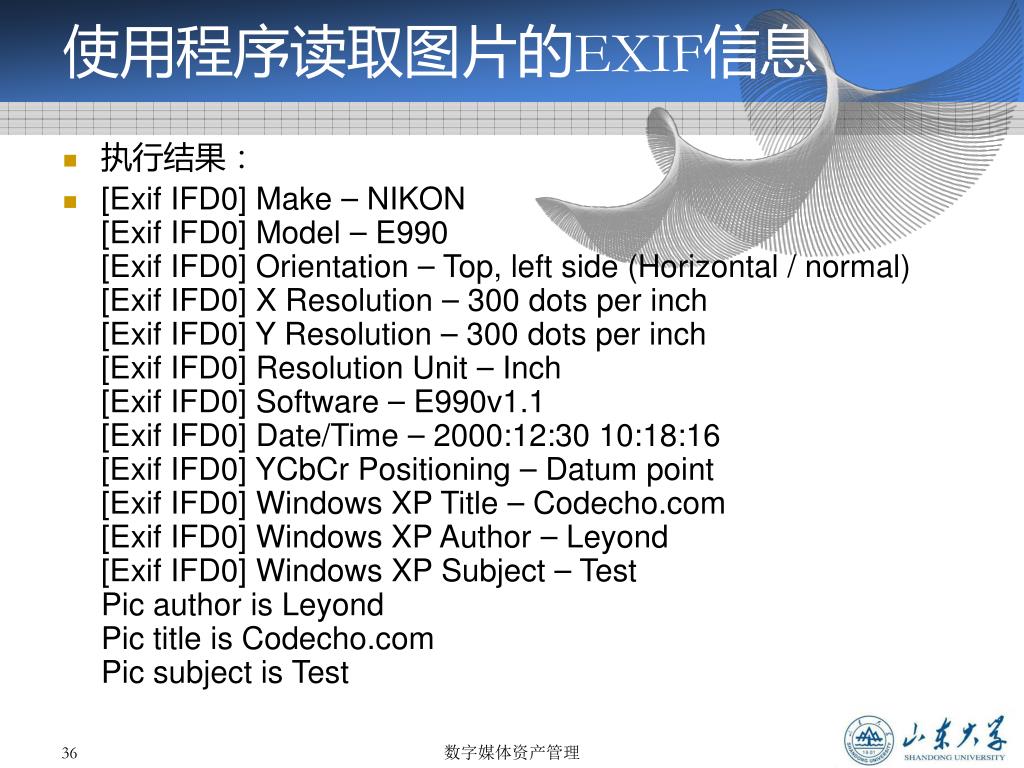 使用程序读取图片的EXIF信息

执行结果：

[Exif IFD0] Make – NIKON
[Exif IFD0] Model – E990
[Exif IFD0] Orientation – Top, left side (Horizontal / normal)
[Exif IFD0] X Resolution – 300 dots per inch
[Exif IFD0] Y Resolution – 300 dots per inch
[Exif IFD0] Resolution Unit – Inch
[Exif IFD0] Software – E990v1.1
[Exif IFD0] Date/Time – 2000:12:30 10:18:16
[Exif IFD0] YCbCr Positioning – Datum point
[Exif IFD0] Windows XP Title – Codecho.com
[Exif IFD0] Windows XP Author – Leyond
[Exif IFD0] Windows XP Subject – Test
Pic author is Leyond
Pic title is Codecho.com
Pic subject is Test

36

数字媒体资产管理

山东大学
SHANDONG UNIVERSITY